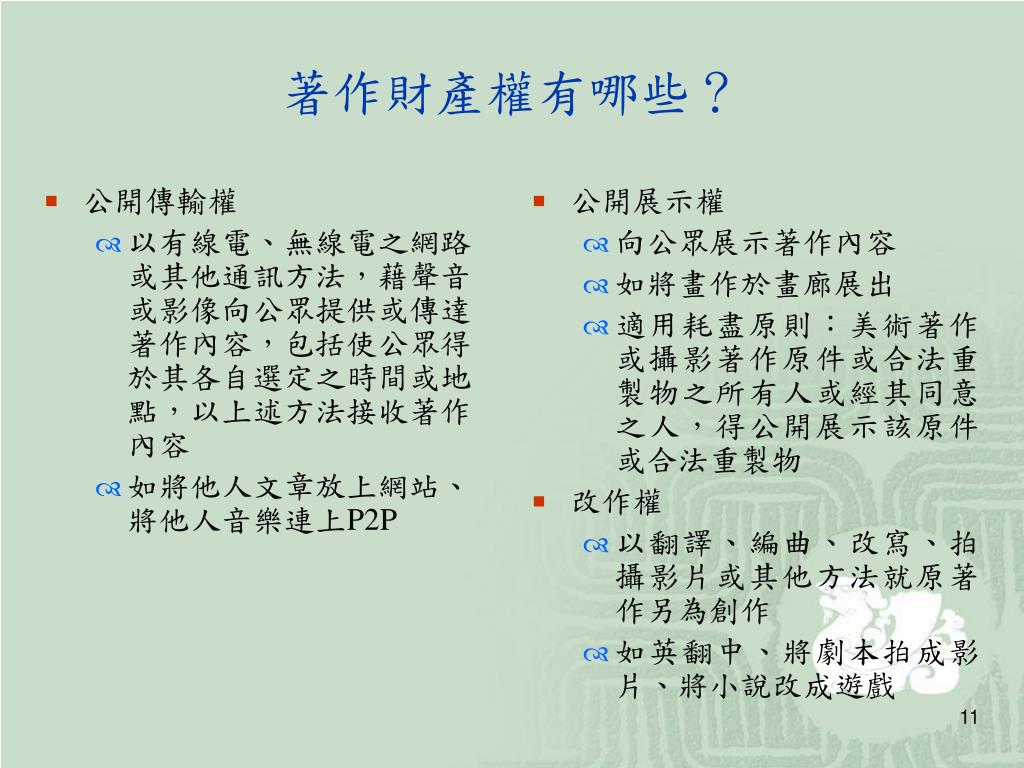 著作財產權有哪些？

公開傳輸權

以有線電、無線電之網路或其他通訊方法，藉聲音或影像向公眾提供或傳達著作內容，包括使公眾得於其各自選定之時間或地點，以上述方法接收著作內容

如將他人文章放上網站、將他人音樂連上P2P

公開展示權

向公眾展示著作內容

如將畫作於畫廊展出

適用耗盡原則：美術著作或攝影著作原件或合法重製物之所有人或經其同意之人，得公開展示該原件或合法重製物

改作權

以翻譯、編曲、改寫、拍攝影片或其他方法就原著作另為創作

如英翻中、將劇本拍成影片、將小說改成遊戲

11